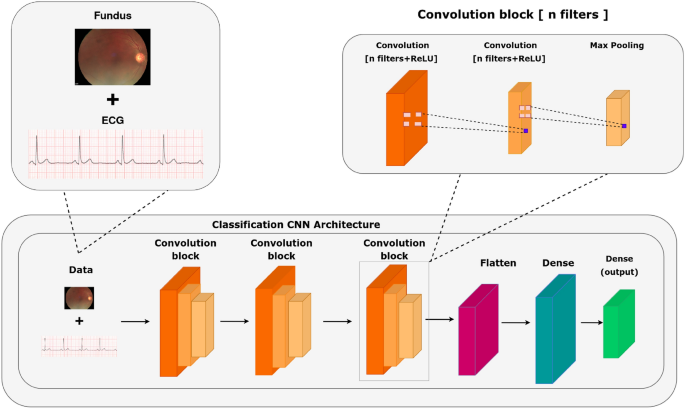 Fundus

+

ECG

Convolution block [ n filters ]

Convolution [n filters+ReLU]

Convolution [n filters+ReLU]

Max Pooling

Classification CNN Architecture

Data

+

Convolution block

Convolution block

Convolution block

Flatten

Dense

Dense (output)